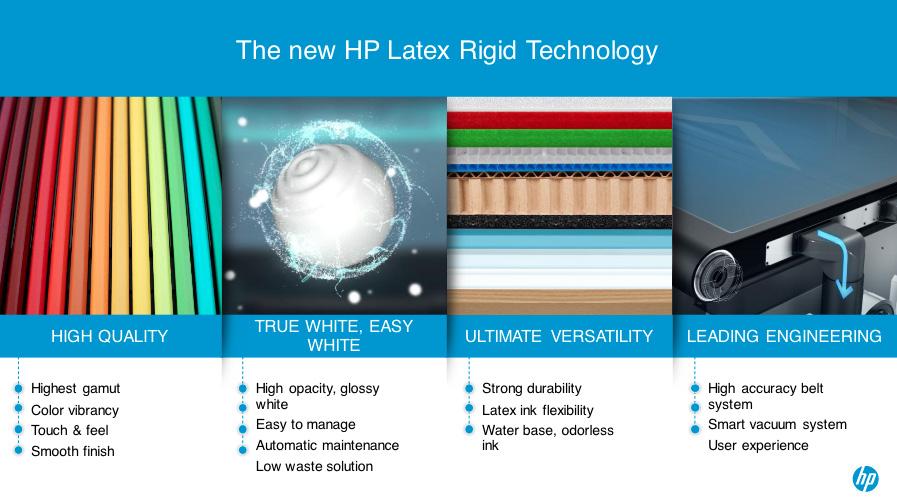 The new HP Latex Rigid Technology

HIGH QUALITY

Highest gamut
Color vibrancy
Touch & feel
Smooth finish

TRUE WHITE, EASY WHITE

High opacity, glossy white
Easy to manage
Automatic maintenance
Low waste solution

ULTIMATE VERSATILITY

Strong durability
Latex ink flexibility
Water base, odorless ink

LEADING ENGINEERING

High accuracy belt system
Smart vacuum system
User experience

hp